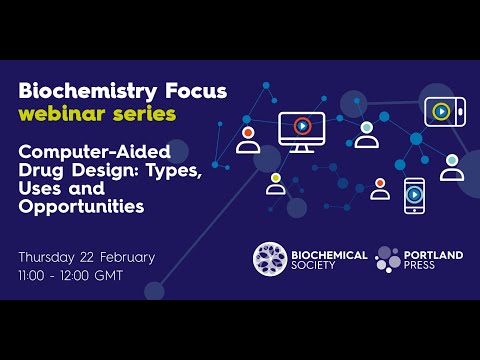 Biochemistry Focus
webinar series

Computer-Aided Drug Design: Types, Uses and Opportunities

Thursday 22 February
11:00 - 12:00 GMT

BIOCHEMICAL SOCIETY

PORTLAND PRESS